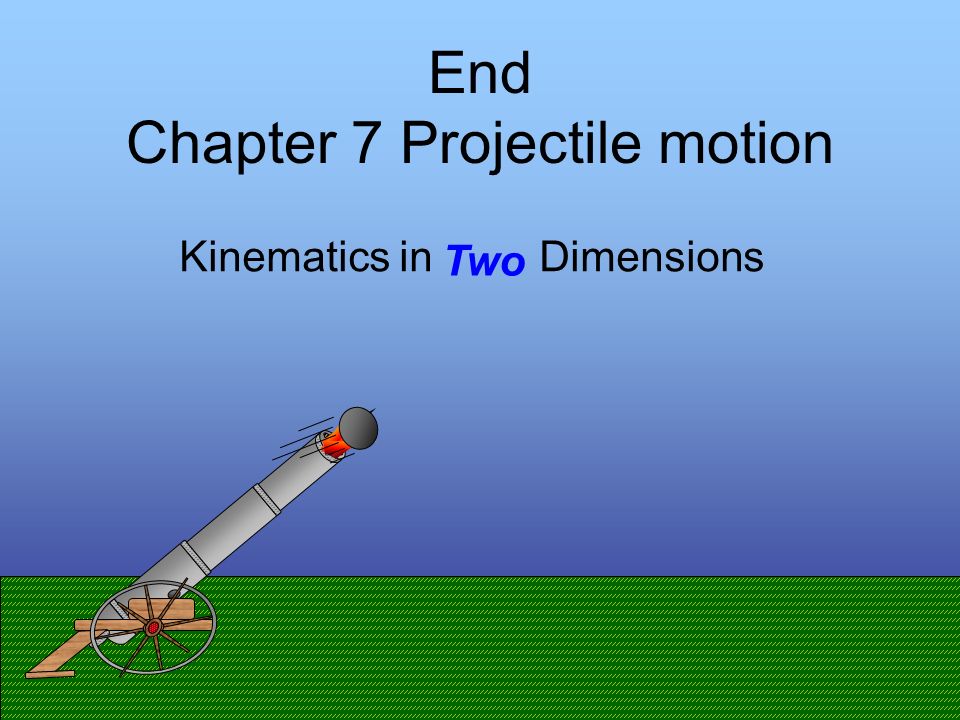 End
Chapter 7 Projectile motion

Kinematics in Two Dimensions